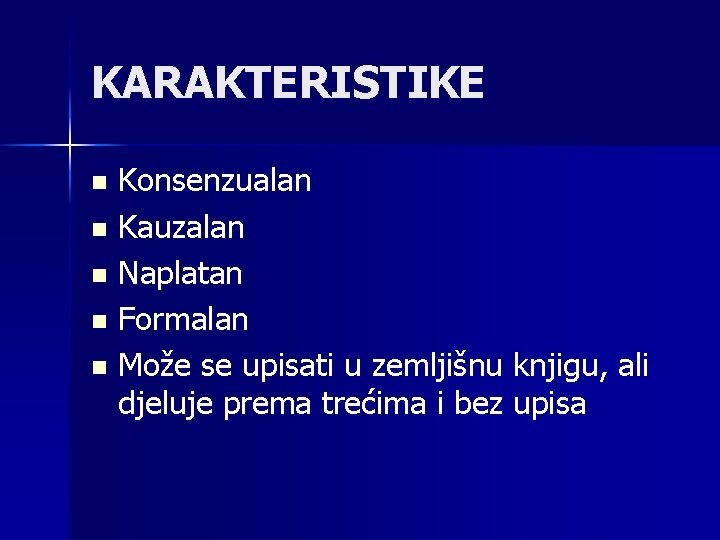 KARAKTERISTIKE

- Konsenzualan
- Kauzalan
- Naplatan
- Formalan
- Može se upisati u zemljišnu knjigu, ali djeluje prema trećima i bez upisa